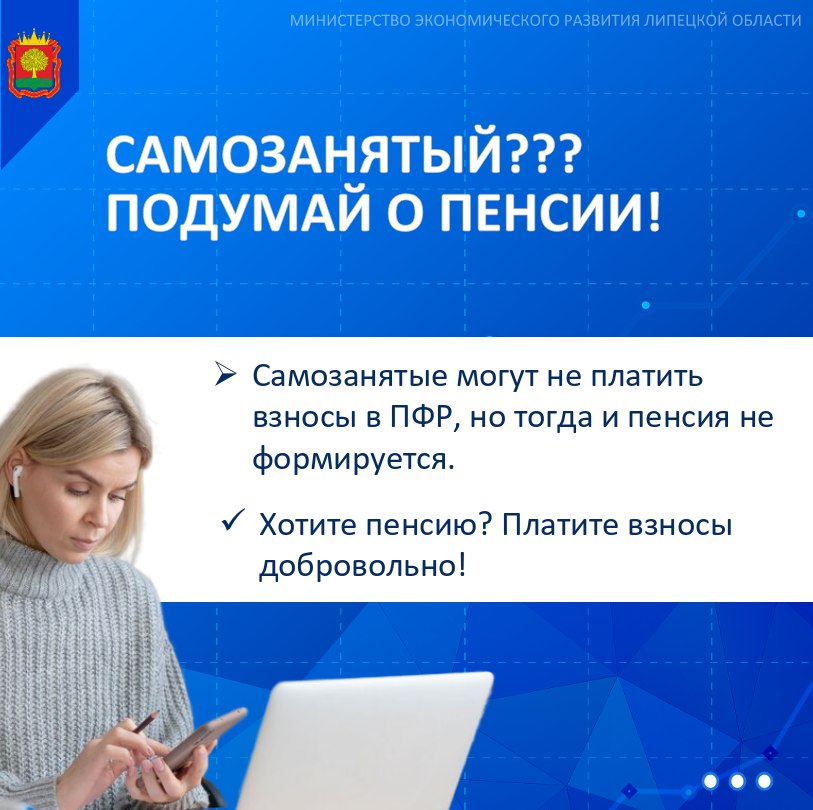 МИНИСТЕРСТВО ЭКОНОМИЧЕСКОГО РАЗВИТИЯ ЛИПЕЦКОЙ ОБЛАСТИ

САМОЗАНЯТЫЙ???
ПОДУМАЙ О ПЕНСИИ!

➢ Самозанятые могут не платить взносы в ПФР, но тогда и пенсия не формируется.

✓ Хотите пенсию? Платите взносы добровольно!